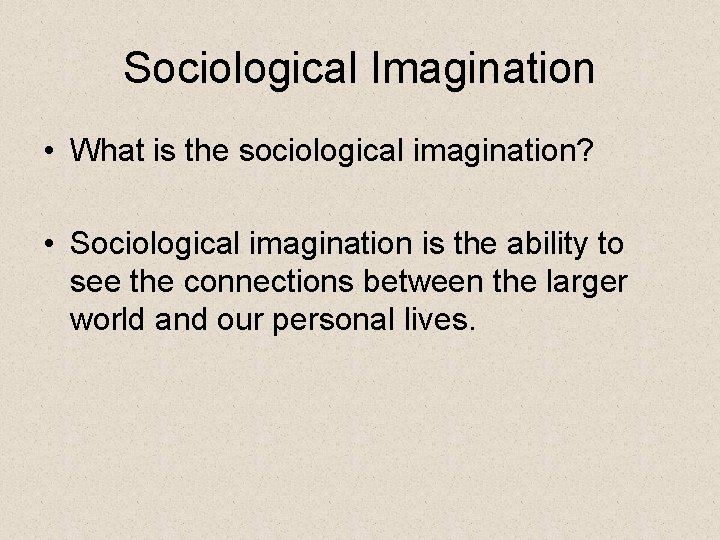 Sociological Imagination

• What is the sociological imagination?

• Sociological imagination is the ability to see the connections between the larger world and our personal lives.